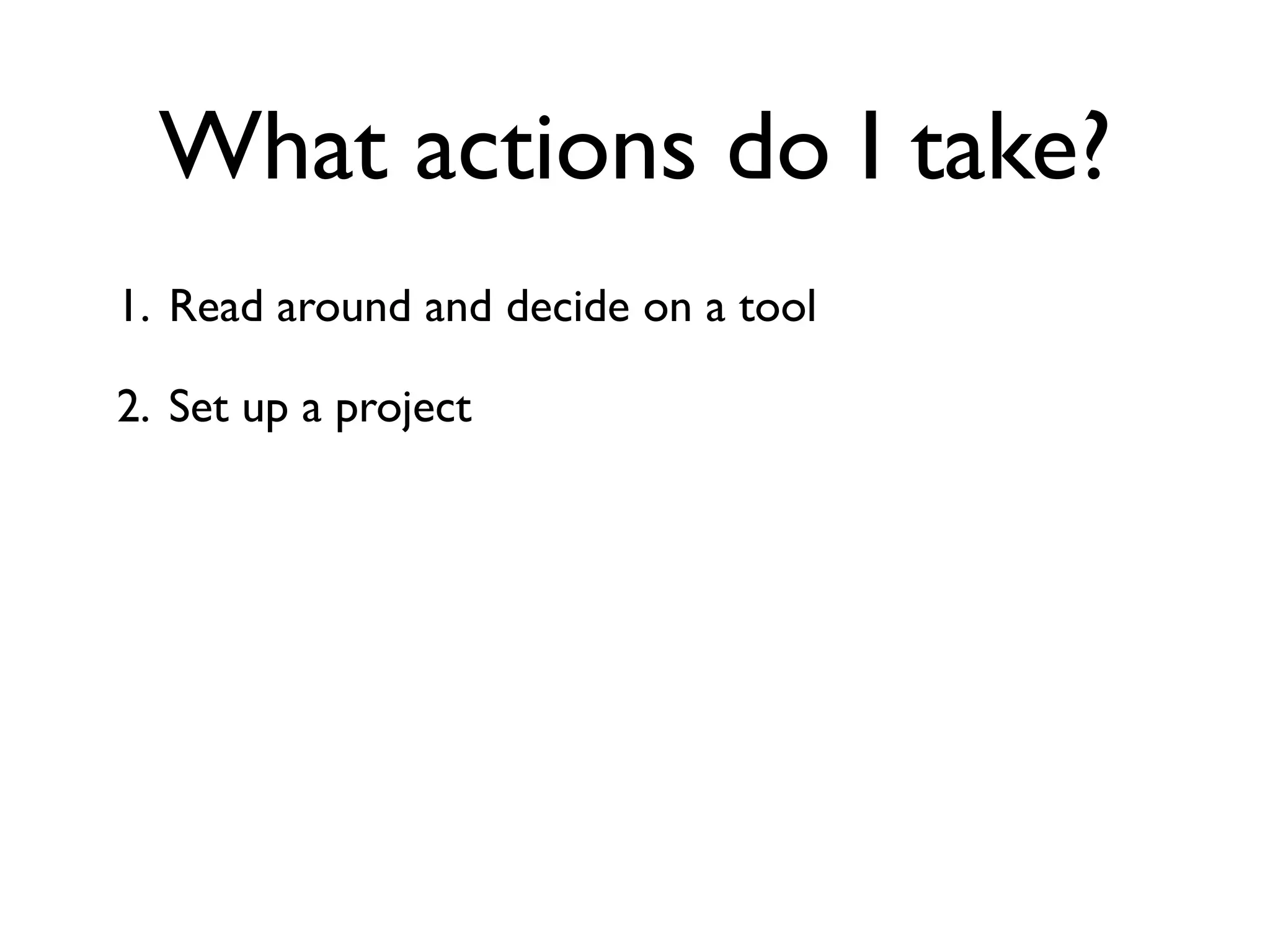 What actions do I take?

1. Read around and decide on a tool

2. Set up a project